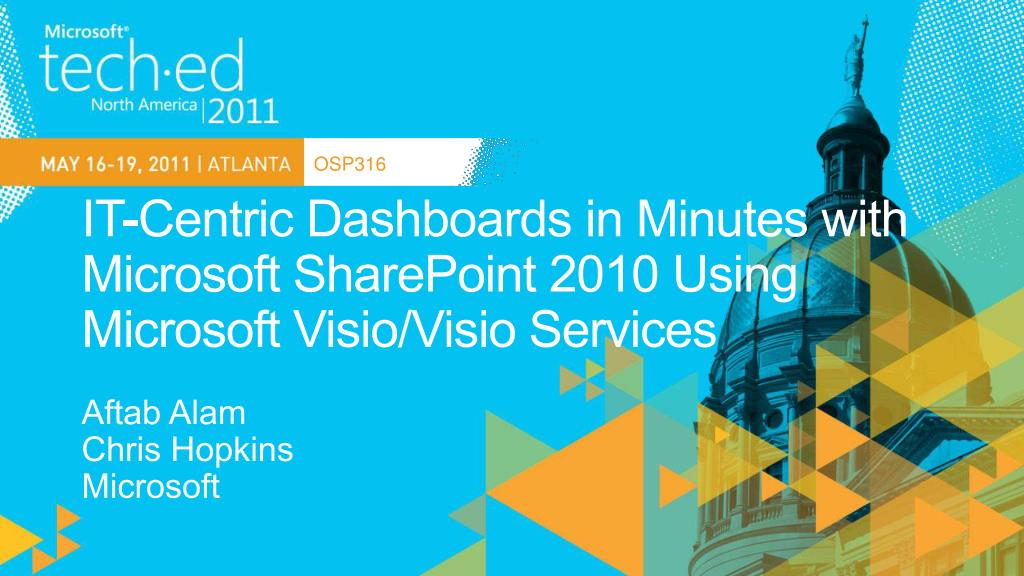 Microsoft®
tech·ed
North America | 2011

MAY 16-19, 2011 | ATLANTA OSP316

IT-Centric Dashboards in Minutes with Microsoft SharePoint 2010 Using Microsoft Visio/Visio Services

Aftab Alam
Chris Hopkins
Microsoft